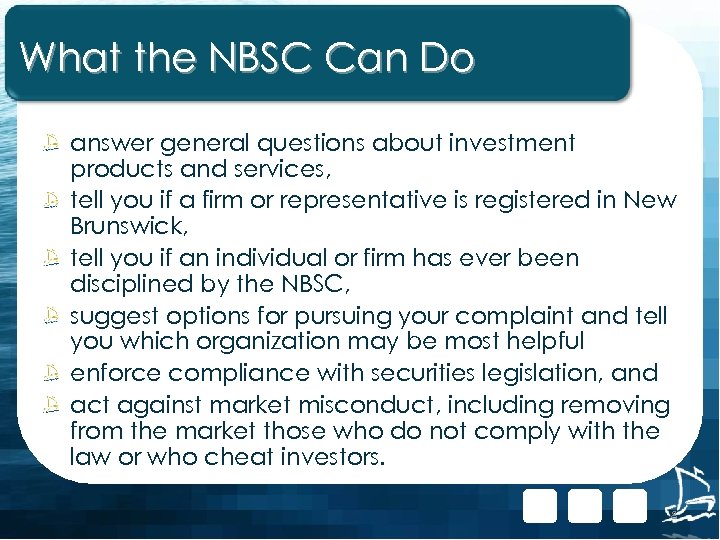 What the NBSC Can Do

answer general questions about investment products and services,

tell you if a firm or representative is registered in New Brunswick,

tell you if an individual or firm has ever been disciplined by the NBSC,

suggest options for pursuing your complaint and tell you which organization may be most helpful

enforce compliance with securities legislation, and

act against market misconduct, including removing from the market those who do not comply with the law or who cheat investors.